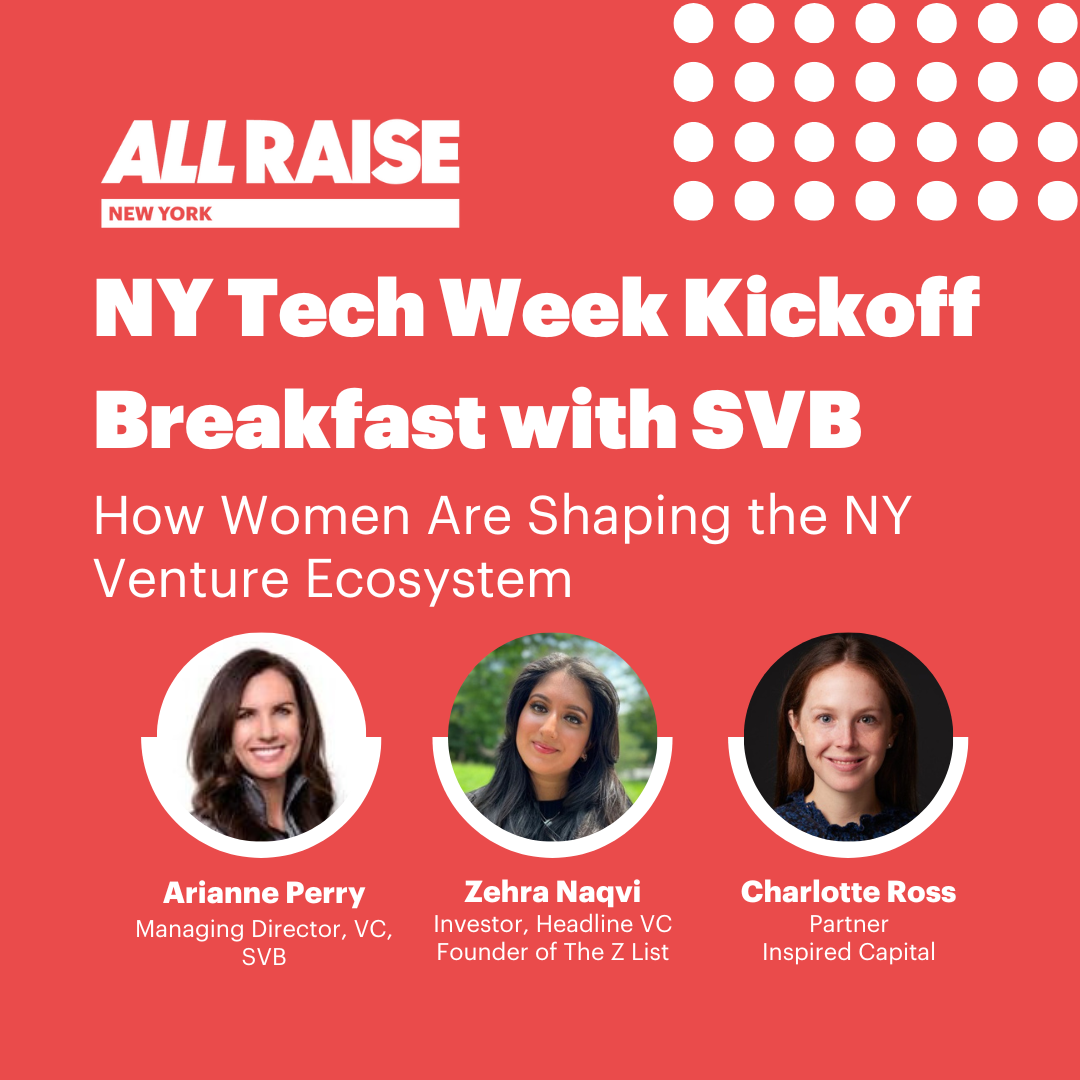 ALL RAISE
NEW YORK

NY Tech Week Kickoff Breakfast with SVB

How Women Are Shaping the NY Venture Ecosystem

Arianne Perry
Managing Director, VC, SVB

Zehra Naqvi
Investor, Headline VC
Founder of The Z List

Charlotte Ross
Partner
Inspired Capital